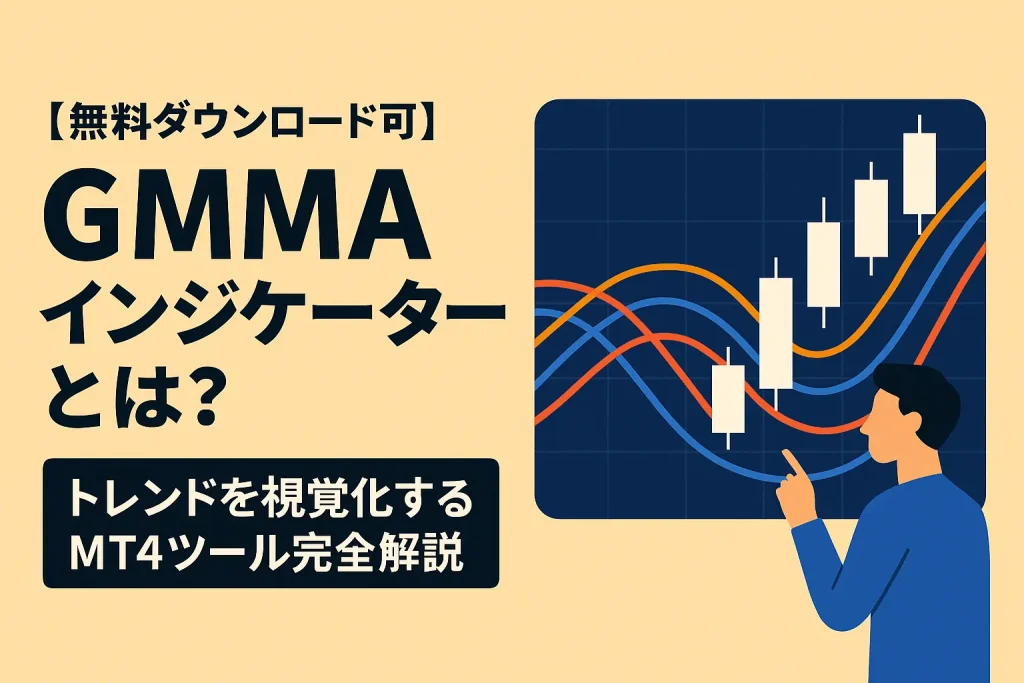 【無料ダウンロード可】

GMMA
インジケーター
とは?

トレンドを視覚化する
MT4ツール完全解説